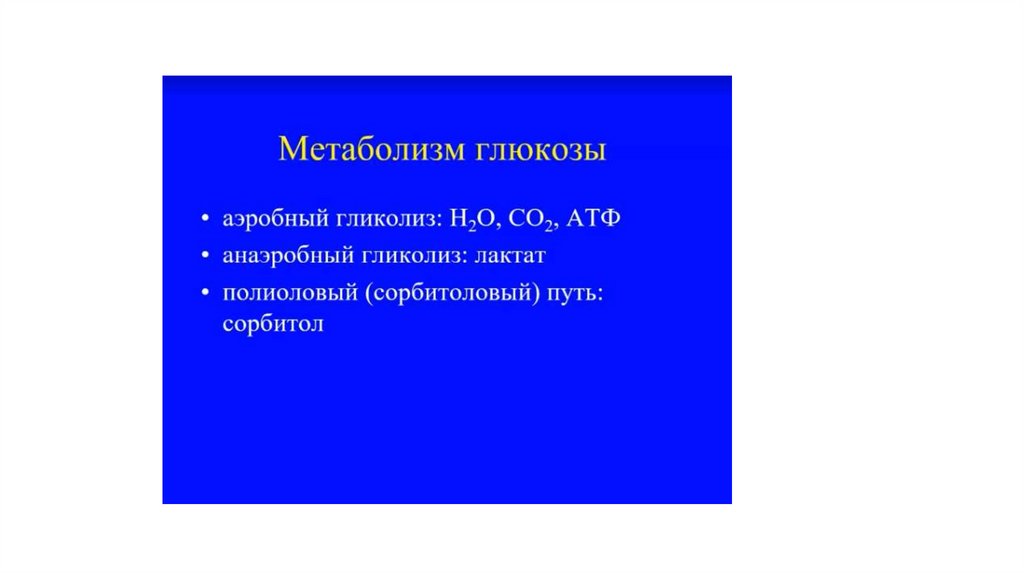 Метаболизм глюкозы

• аэробный гликолиз: $H_2O$, $CO_2$, АТФ
• анаэробный гликолиз: лактат
• полиоловый (сорбитоловый) путь: сорбитол